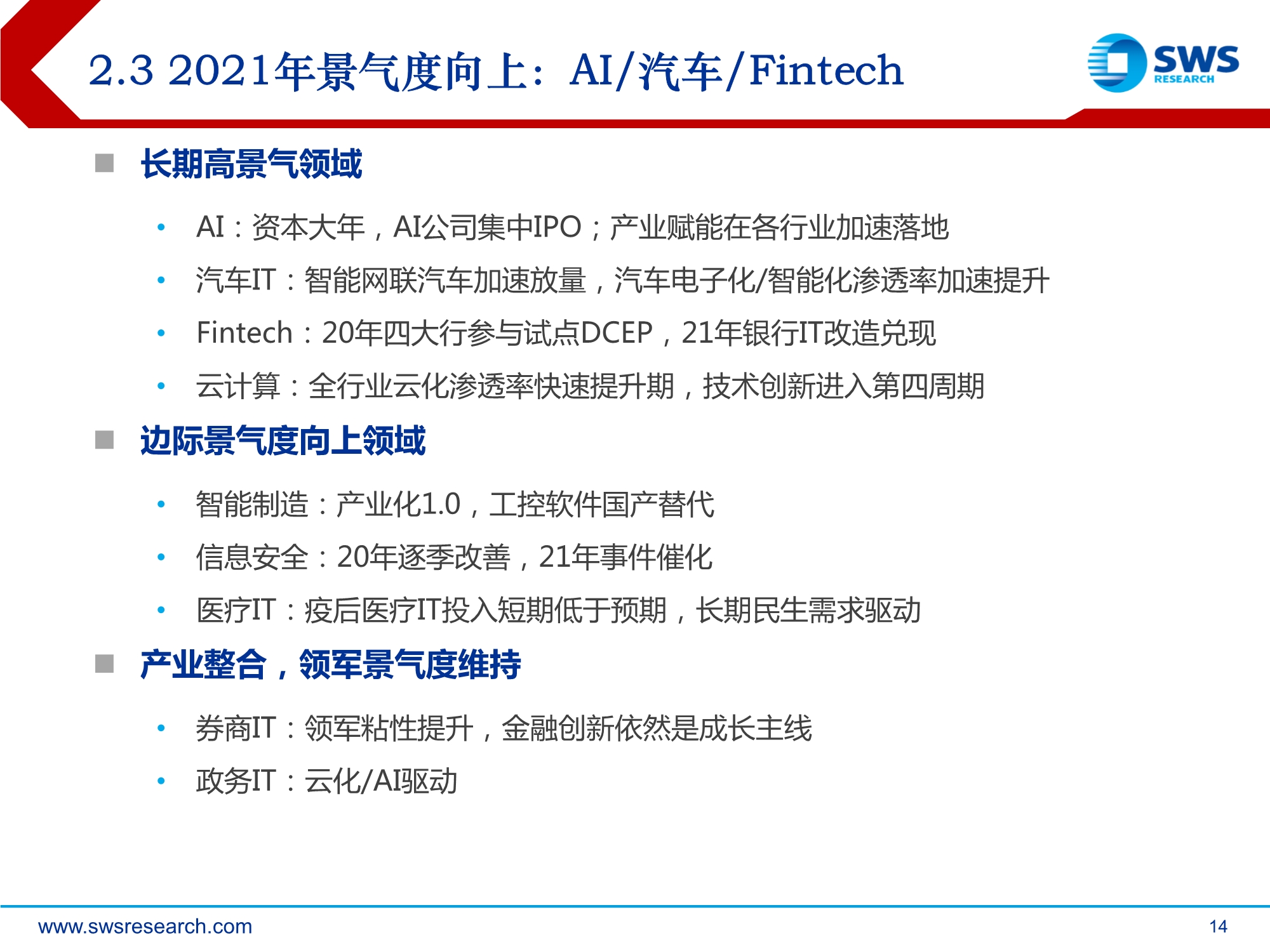 2.3 2021年景气度向上：AI/汽车/Fintech

SWS RESEARCH

■ 长期高景气领域

• AI：资本大年，AI公司集中IPO；产业赋能在各行业加速落地
• 汽车IT：智能网联汽车加速放量，汽车电子化/智能化渗透率加速提升
• Fintech：20年四大行参与试点DCEP，21年银行IT改造兑现
• 云计算：全行业云化渗透率快速提升期，技术创新进入第四周期

■ 边际景气度向上领域

• 智能制造：产业化1.0，工控软件国产替代
• 信息安全：20年逐季改善，21年事件催化
• 医疗IT：疫后医疗IT投入短期低于预期，长期民生需求驱动

■ 产业整合，领军景气度维持

• 券商IT：领军粘性提升，金融创新依然是成长主线
• 政务IT：云化/AI驱动

www.swsresearch.com

14